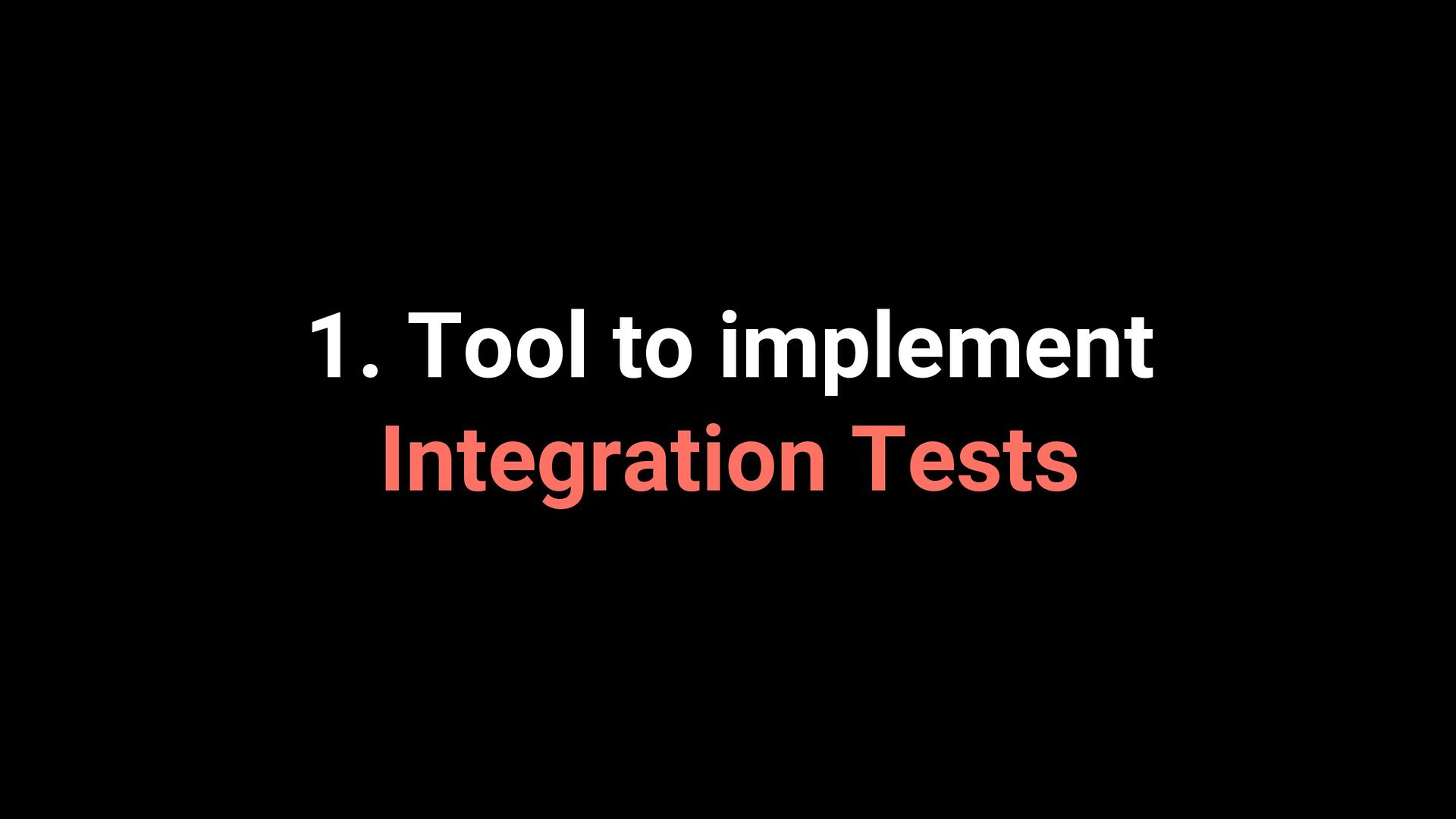 1. Tool to implement
Integration Tests